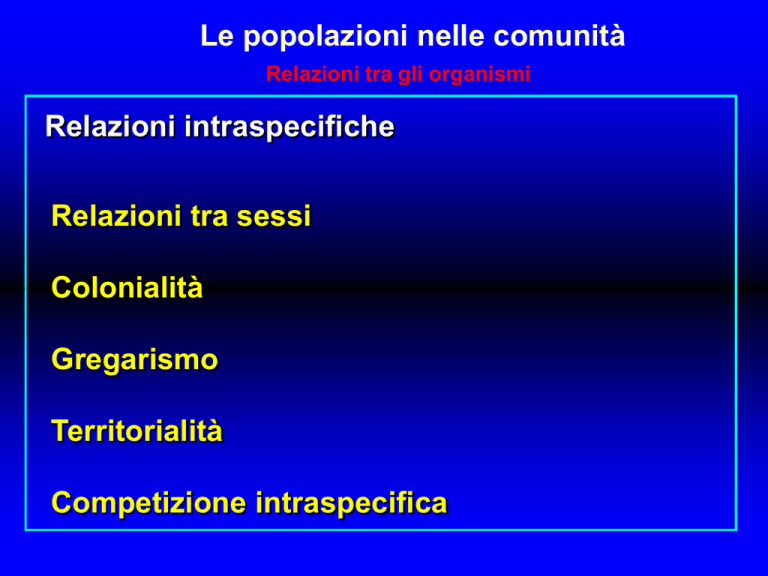 Le popolazioni nelle comunità

Relazioni tra gli organismi

Relazioni intraspecifiche

Relazioni tra sessi

Colonialità

Gregarismo

Territorialità

Competizione intraspecifica